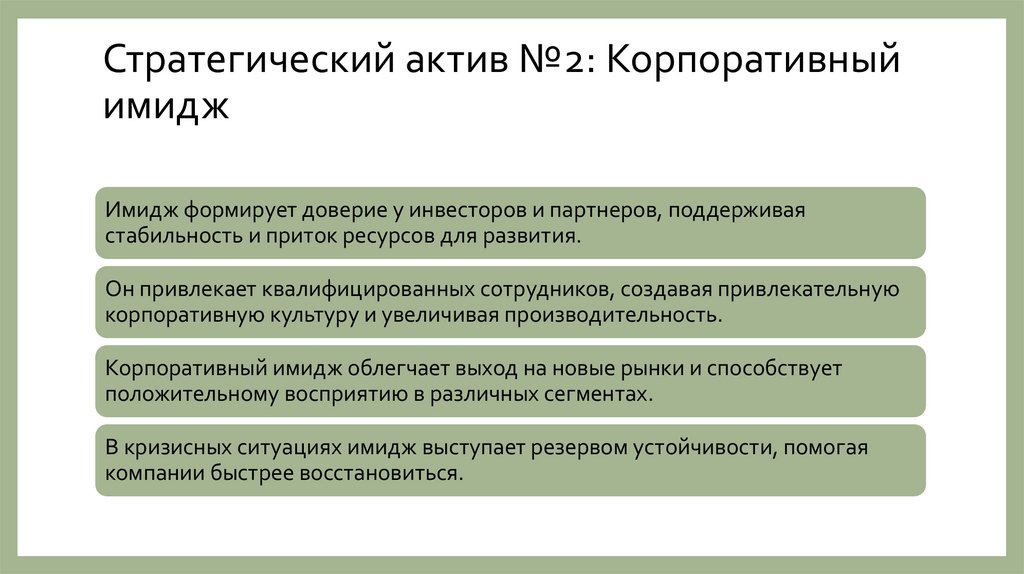 Стратегический актив №2: Корпоративный имидж

Имидж формирует доверие у инвесторов и партнеров, поддерживая стабильность и приток ресурсов для развития.

Он привлекает квалифицированных сотрудников, создавая привлекательную корпоративную культуру и увеличивая производительность.

Корпоративный имидж облегчает выход на новые рынки и способствует положительному восприятию в различных сегментах.

В кризисных ситуациях имидж выступает резервом устойчивости, помогая компании быстрее восстановиться.